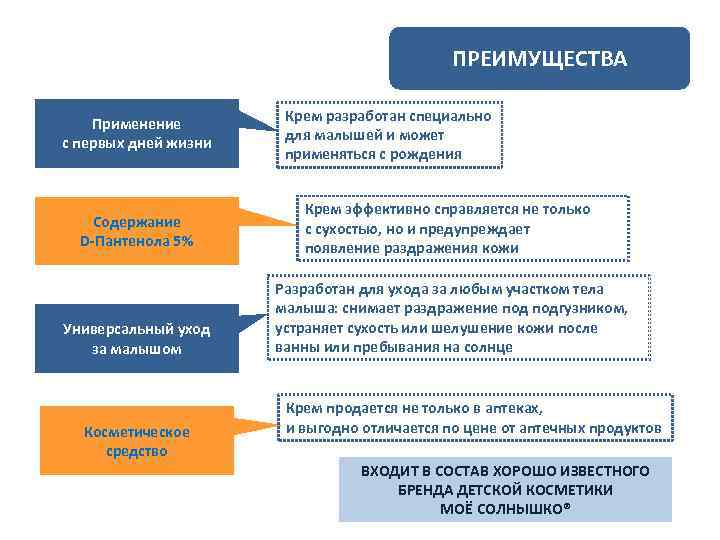 ПРЕИМУЩЕСТВА

Применение с первых дней жизни

Крем разработан специально для малышей и может применяться с рождения

Содержание D-Пантенола 5%

Крем эффективно справляется не только с сухостью, но и предупреждает появление раздражения кожи

Универсальный уход за малышом

Разработан для ухода за любым участком тела малыша: снимает раздражение под подгузником, устраняет сухость или шелушение кожи после ванны или пребывания на солнце

Косметическое средство

Крем продается не только в аптеках, и выгодно отличается по цене от аптечных продуктов

ВХОДИТ В СОСТАВ ХОРОШО ИЗВЕСТНОГО БРЕНДА ДЕТСКОЙ КОСМЕТИКИ МОЁ СОЛНЫШКО®